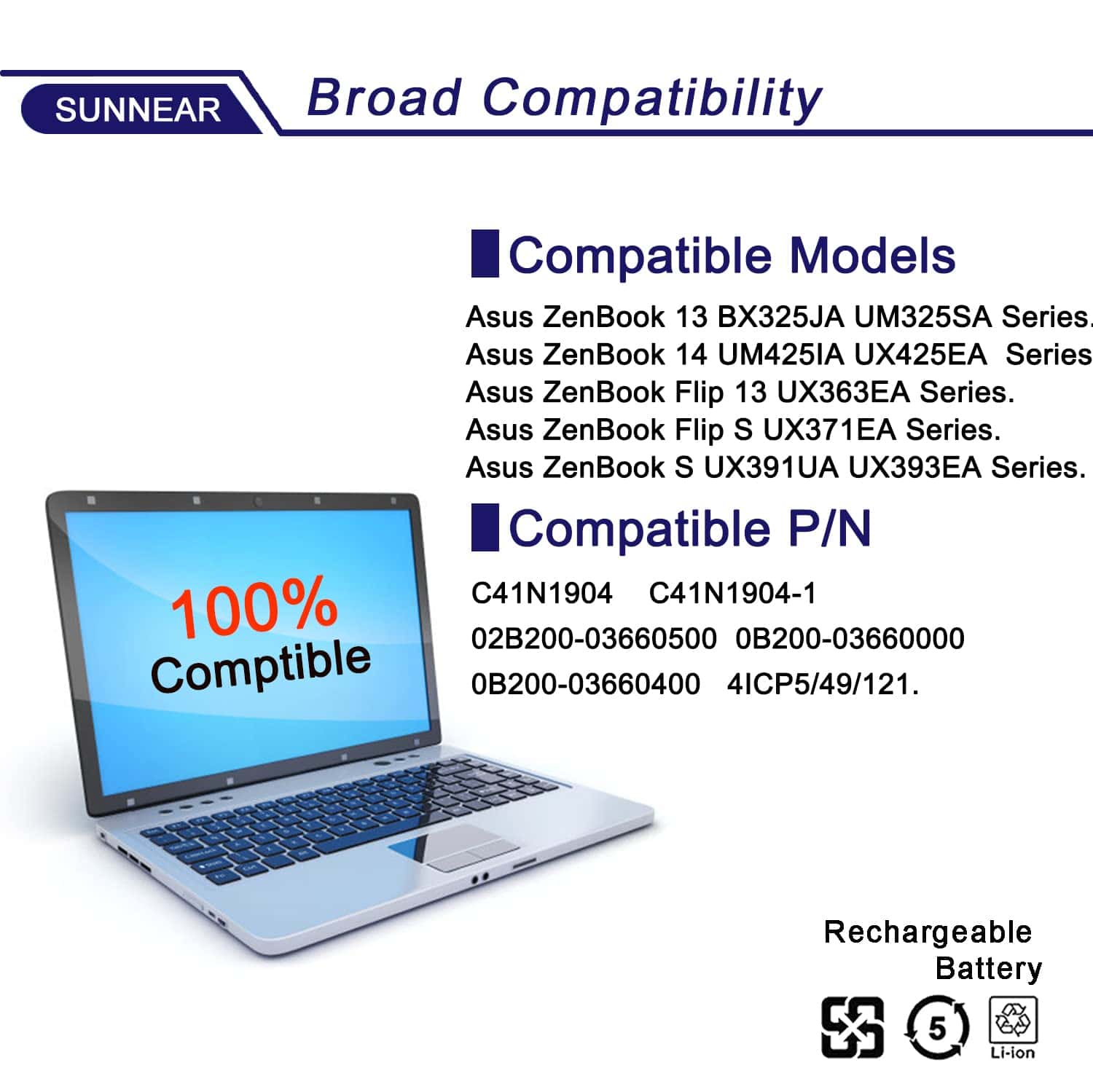 SUNNEAR

Broad Compatibility

Compatible Models

Asus ZenBook 13 BX325JA UM325SA Series.
Asus ZenBook 14 UM425IA UX425EA Series
Asus ZenBook Flip 13 UX363EA Series.
Asus ZenBook Flip S UX371EA Series.
Asus ZenBook S UX391UA UX393EA Series.

Compatible P/N

C41N1904 C41N1904-1
02B200-03660500 0B200-03660000
0B200-03660400 4ICP5/49/121.

100%
Comptible

Rechargeable
Battery

5

Li-ion